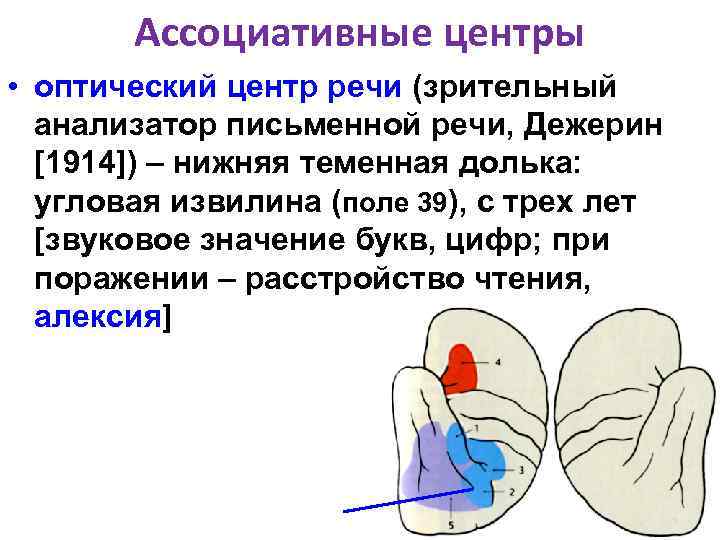 Ассоциативные центры

• оптический центр речи (зрительный анализатор письменной речи, Дежерин [1914]) – нижняя теменная долька: угловая извилина (поле 39), с трех лет [звуковое значение букв, цифр; при поражении – расстройство чтения, алексия]

4
1
3
2
5